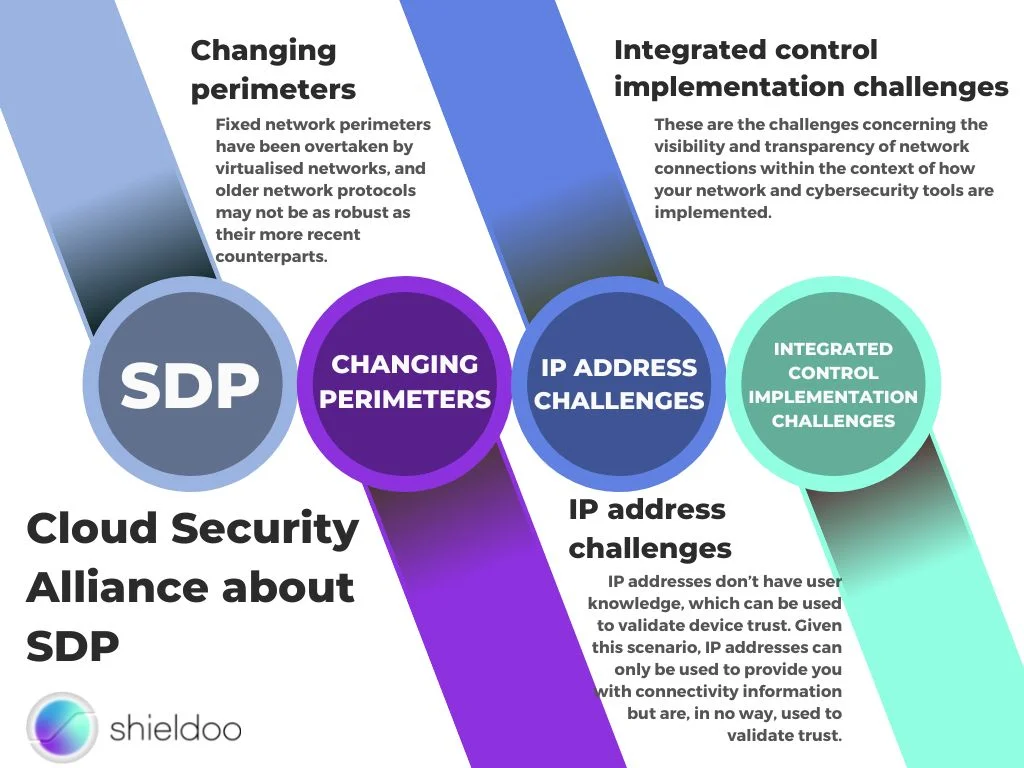 Changing perimeters

Fixed network perimeters have been overtaken by virtualised networks, and older network protocols may not be as robust as their more recent counterparts.

Integrated control implementation challenges

These are the challenges concerning the visibility and transparency of network connections within the context of how your network and cybersecurity tools are implemented.

SDP

CHANGING PERIMETERS

IP ADDRESS CHALLENGES

INTEGRATED CONTROL IMPLEMENTATION CHALLENGES

Cloud Security Alliance about SDP

IP address challenges

IP addresses don't have user knowledge, which can be used to validate device trust. Given this scenario, IP addresses can only be used to provide you with connectivity information but are, in no way, used to validate trust.

shieldoo